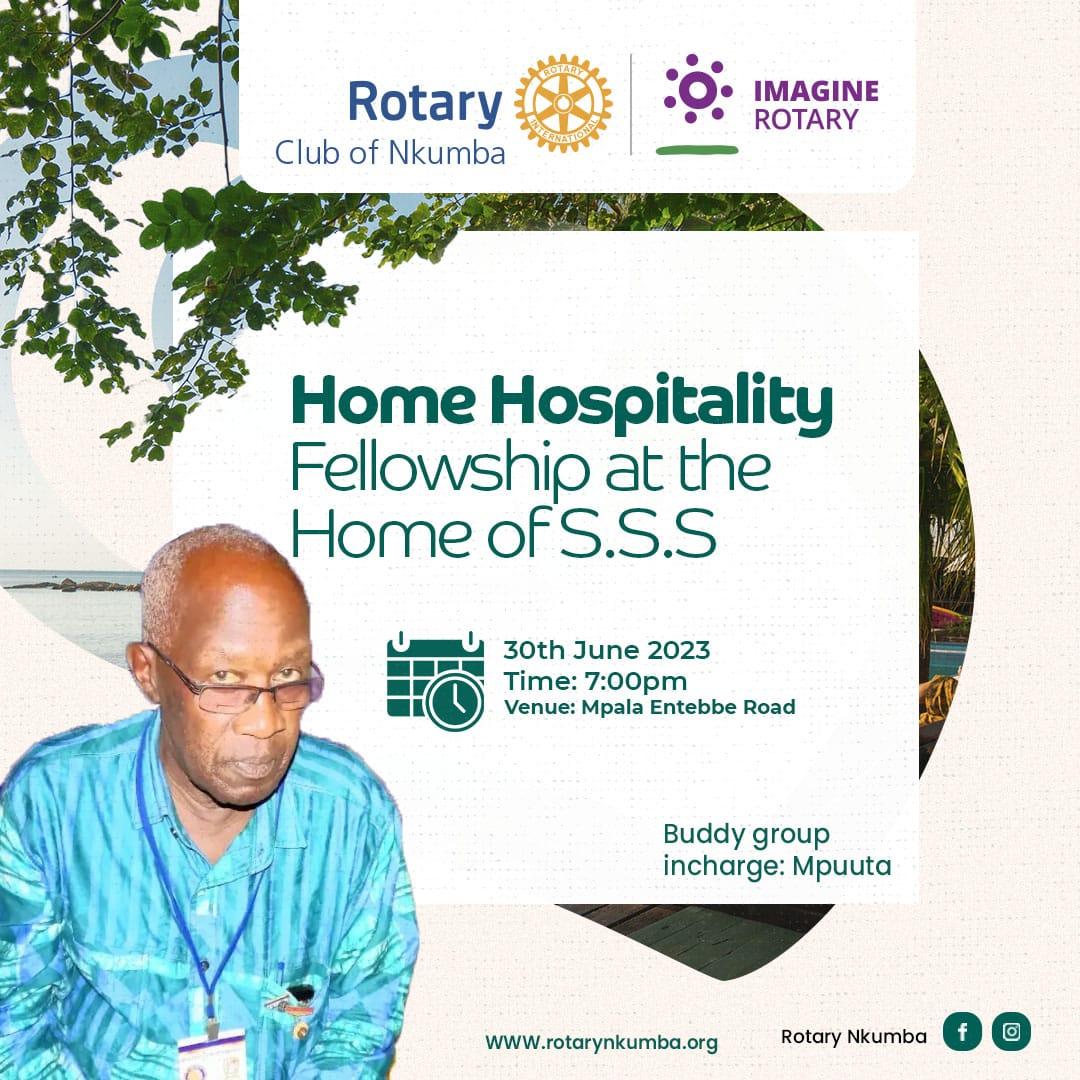 Rotary Club of Nkumba

ROTARY INTERNATIONAL

IMAGINE ROTARY

Home Hospitality Fellowship at the Home of S.S.S

30th June 2023
Time: 7:00pm
Venue: Mpala Entebbe Road

Buddy group incharge: Mpuuta

WWW.rotarynkumba.org

Rotary Nkumba